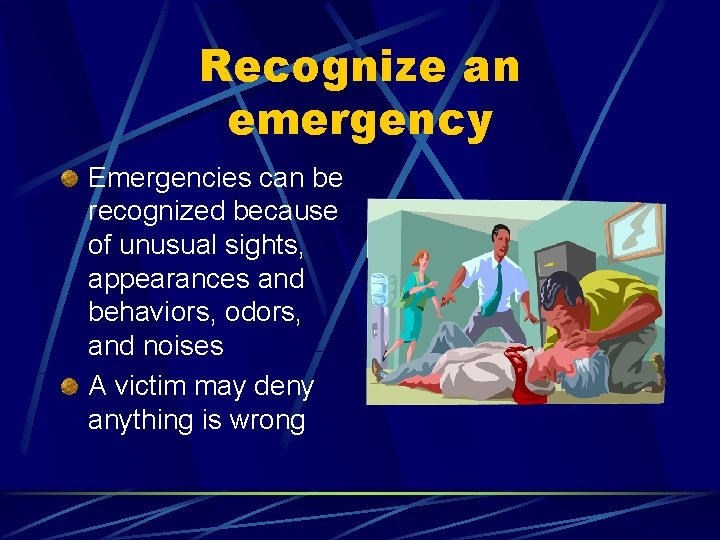 Recognize an emergency

Emergencies can be recognized because of unusual sights, appearances and behaviors, odors, and noises

A victim may deny anything is wrong